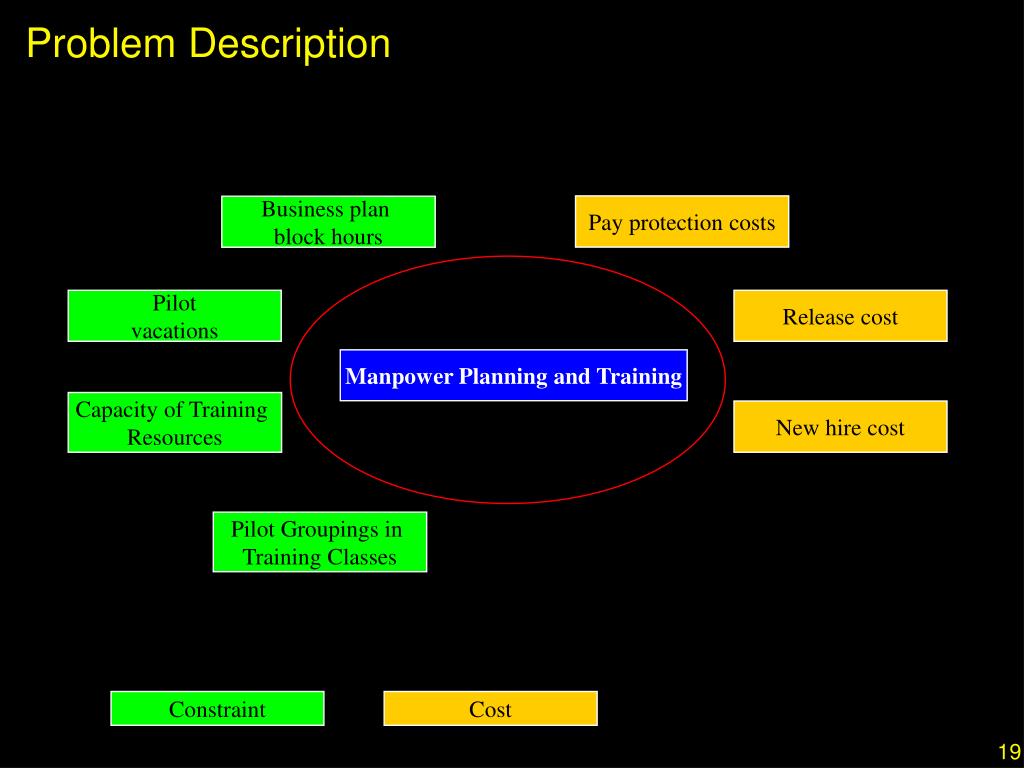 Problem Description

Business plan block hours

Pay protection costs

Pilot vacations

Release cost

Manpower Planning and Training

Capacity of Training Resources

New hire cost

Pilot Groupings in Training Classes

Constraint

Cost

19